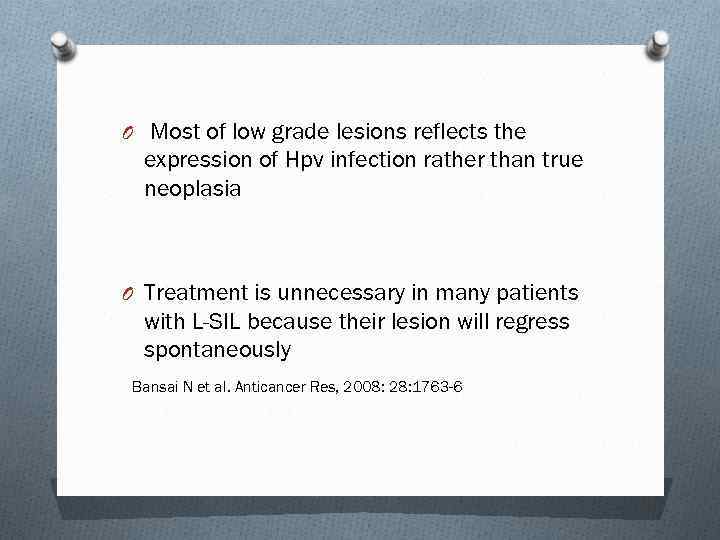 O Most of low grade lesions reflects the expression of Hpv infection rather than true neoplasia

O Treatment is unnecessary in many patients with L-SIL because their lesion will regress spontaneously

Bansai N et al. Anticancer Res, 2008: 28:1763-6